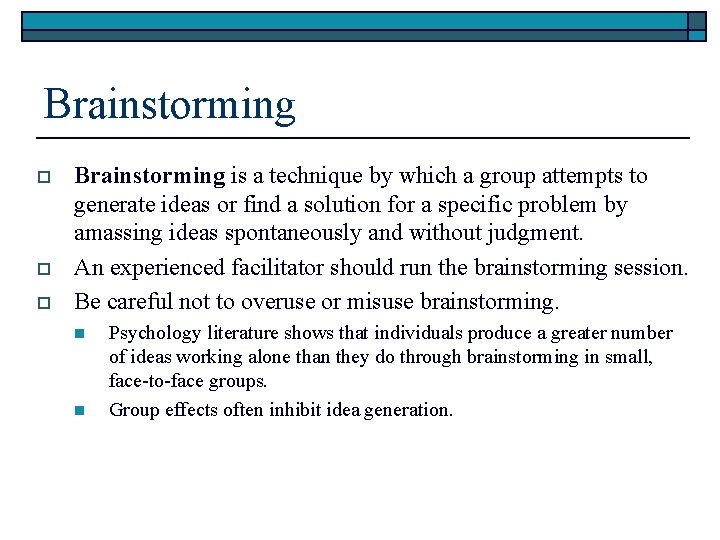 Brainstorming

Brainstorming is a technique by which a group attempts to generate ideas or find a solution for a specific problem by amassing ideas spontaneously and without judgment.

An experienced facilitator should run the brainstorming session.

Be careful not to overuse or misuse brainstorming.

Psychology literature shows that individuals produce a greater number of ideas working alone than they do through brainstorming in small, face-to-face groups.

Group effects often inhibit idea generation.